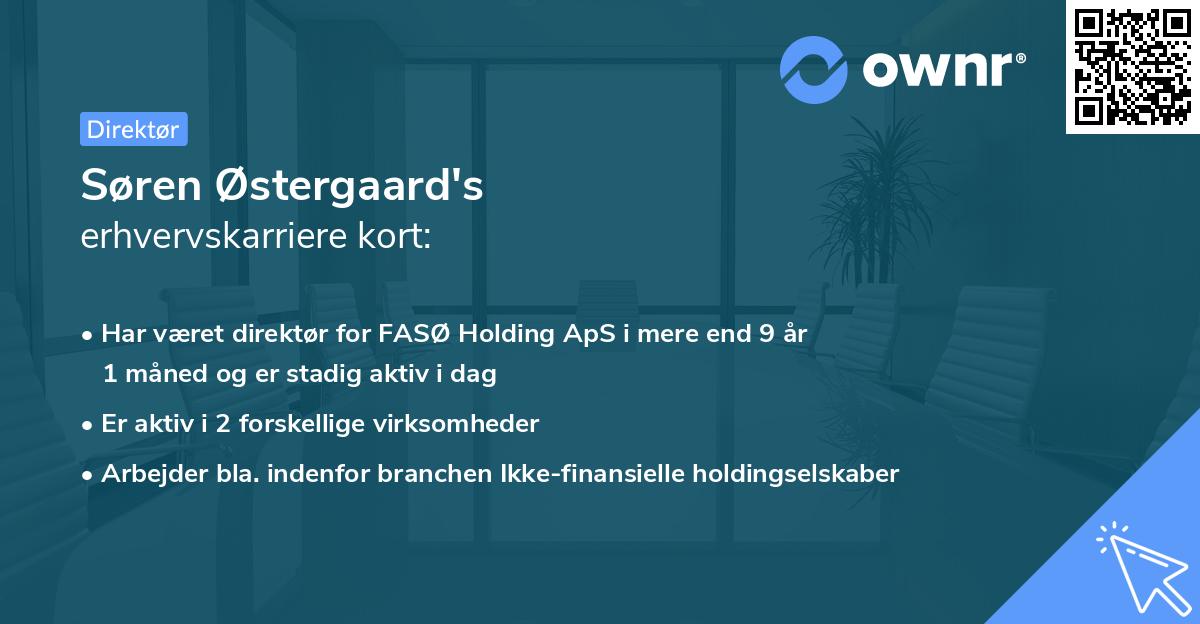 ownr®

Direktør

Søren Østergaard's
erhvervskarriere kort:

• Har været direktør for FASØ Holding ApS i mere end 9 år 1 måned og er stadig aktiv i dag

• Er aktiv i 2 forskellige virksomheder

• Arbejder bla. indenfor branchen Ikke-finansielle holdingselskaber